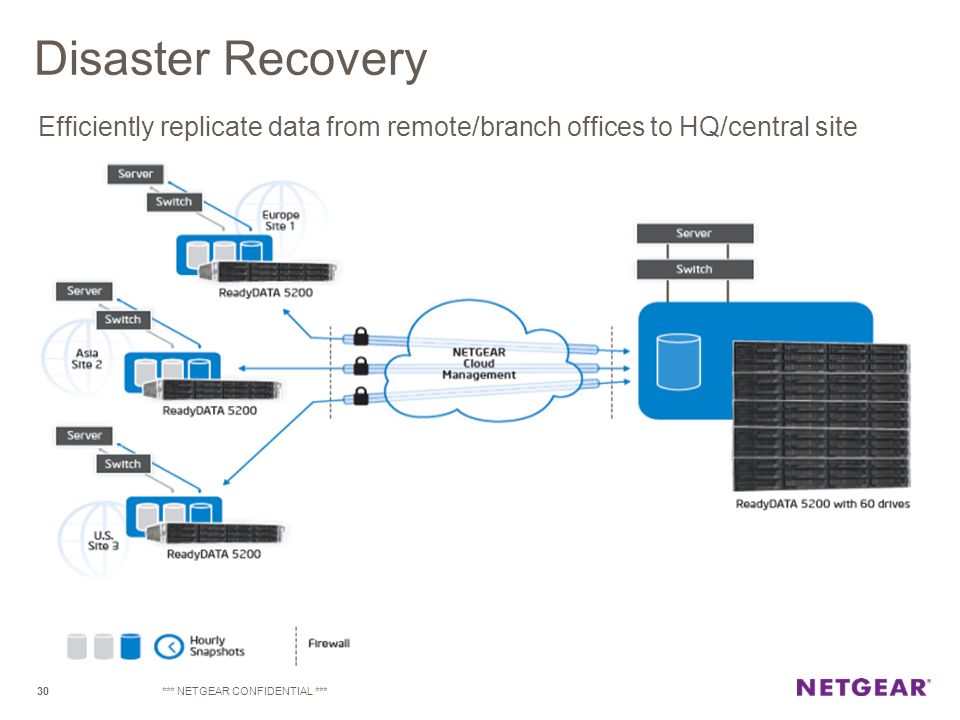 Disaster Recovery

Efficiently replicate data from remote/branch offices to HQ/central site

Server

Switch

Europe Site 1

ReadyDATA 5200

Server

Switch

Asia Site 2

ReadyDATA 5200

Server

Switch

U.S. Site 3

ReadyDATA 5200

NETGEAR Cloud Management

Server

Switch

ReadyDATA 5200 with 60 drives

Hourly Snapshots

Firewall

30

*** NETGEAR CONFIDENTIAL ***

NETGEAR®